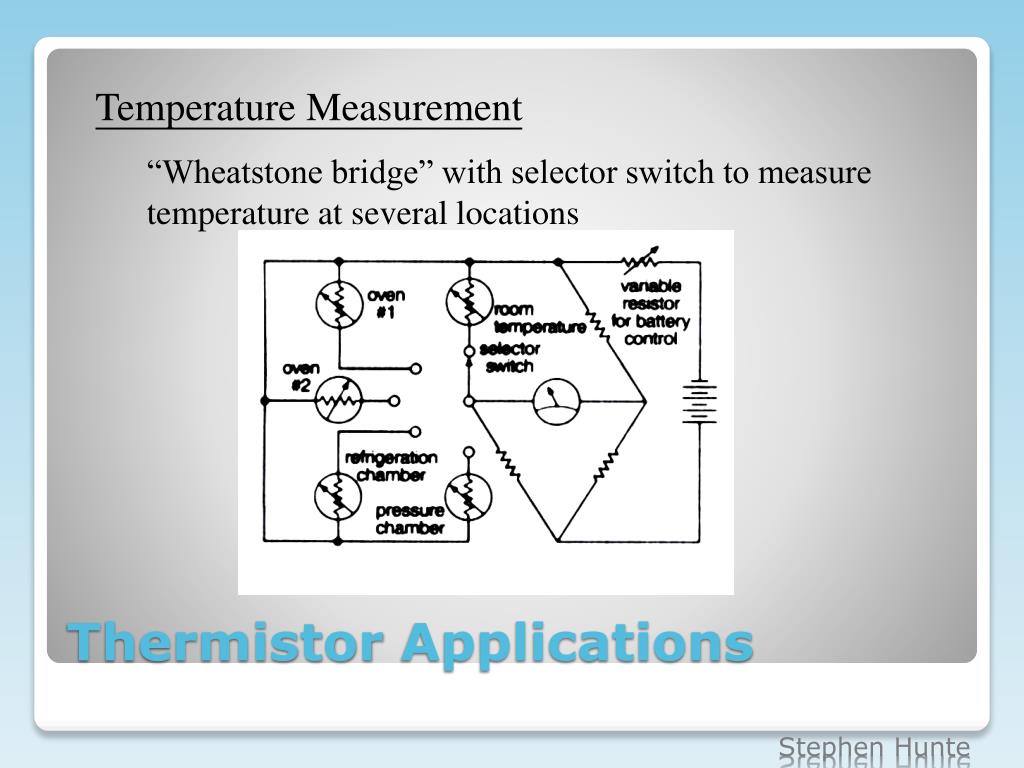 Temperature Measurement

“Wheatstone bridge” with selector switch to measure temperature at several locations

oven #1

room temperature

variable resistor for battery control

selector switch

oven #2

refrigeration chamber

pressure chamber

Thermistor Applications

Stephen Hunte